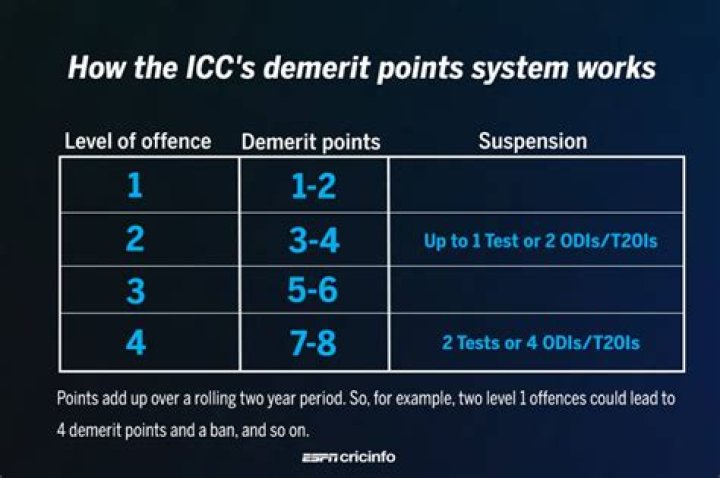 How the ICC's demerit points system works

| Level of offence | Demerit points | Suspension |
|---|---|---|
| 1 | 1-2 | |
| 2 | 3-4 | Up to 1 Test or 2 ODIs/T20Is |
| 3 | 5-6 | |
| 4 | 7-8 | 2 Tests or 4 ODIs/T20Is |

Points add up over a rolling two year period. So, for example, two level 1 offences could lead to 4 demerit points and a ban, and so on.

ESPN cricinfo